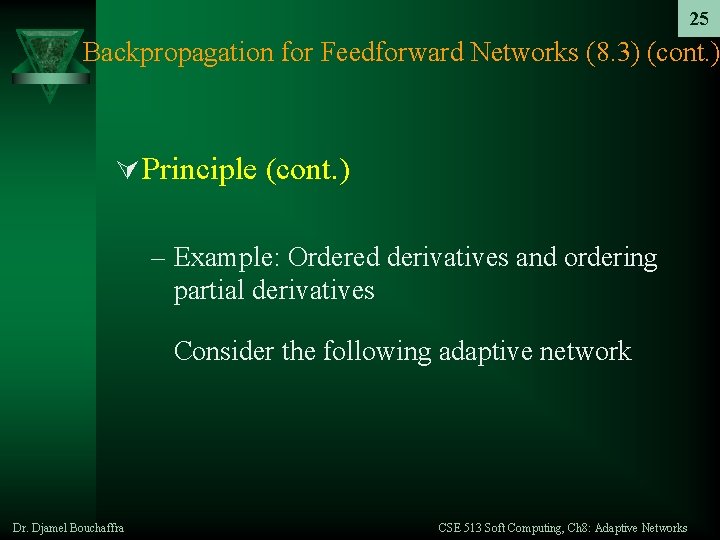 25

Backpropagation for Feedforward Networks (8.3) (cont.)

Principle (cont.)

– Example: Ordered derivatives and ordering partial derivatives

Consider the following adaptive network

Dr. Djamel Bouchaffra

CSE 513 Soft Computing, Ch8: Adaptive Networks